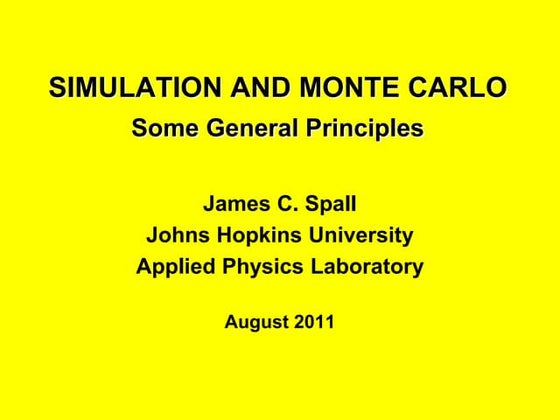 SIMULATION AND MONTE CARLO
Some General Principles

James C. Spall
Johns Hopkins University
Applied Physics Laboratory

August 2011